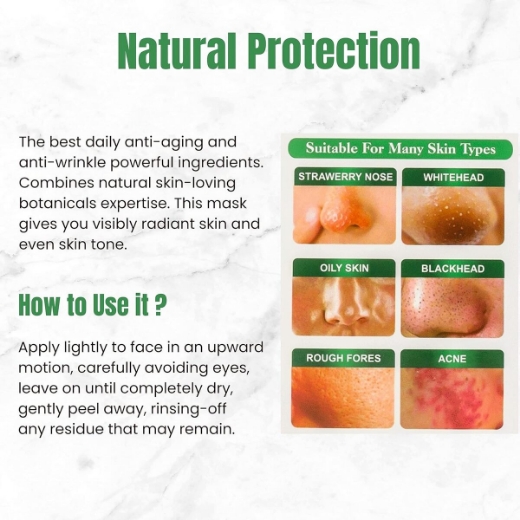 Natural Protection

The best daily anti-aging and anti-wrinkle powerful ingredients. Combines natural skin-loving botanicals expertise. This mask gives you visibly radiant skin and even skin tone.

How to Use it ?

Apply lightly to face in an upward motion, carefully avoiding eyes, leave on until completely dry, gently peel away, rinsing-off any residue that may remain.

Suitable For Many Skin Types

STRAWERRY NOSE

WHITEHEAD

OILY SKIN

BLACKHEAD

ROUGH FORES

ACNE